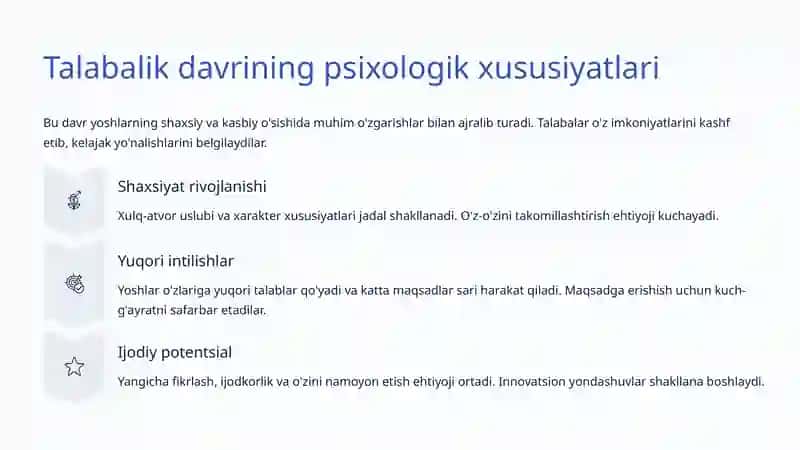 Talabalik davrining psixologik xususiyatlari

Bu davr yoshlarning shaxsiy va kasbiy o'sishida muhim o'zgarishlar bilan ajralib turadi. Talabalar o'z imkoniyatlarini kashf etib, kelajak yo'nalishlarini belgilaydilar.

Shaxsiyat rivojlanishi

Xulq-atvor uslubi va xarakter xususiyatlari jadal shakllanadi. O'z-o'zini takomillashtirish ehtiyoji kuchayadi.

Yuqori intilishlar

Yoshlar o'zlariga yuqori talablar qo'yadi va katta maqsadlar sari harakat qiladi. Maqsadga erishish uchun kuch-g'ayratni safarbar etadilar.

Ijodiy potentsial

Yangicha fikrlash, ijodkorlik va o'zini namoyon etish ehtiyoji ortadi. Innovatsion yondashuvlar shakllana boshlaydi.